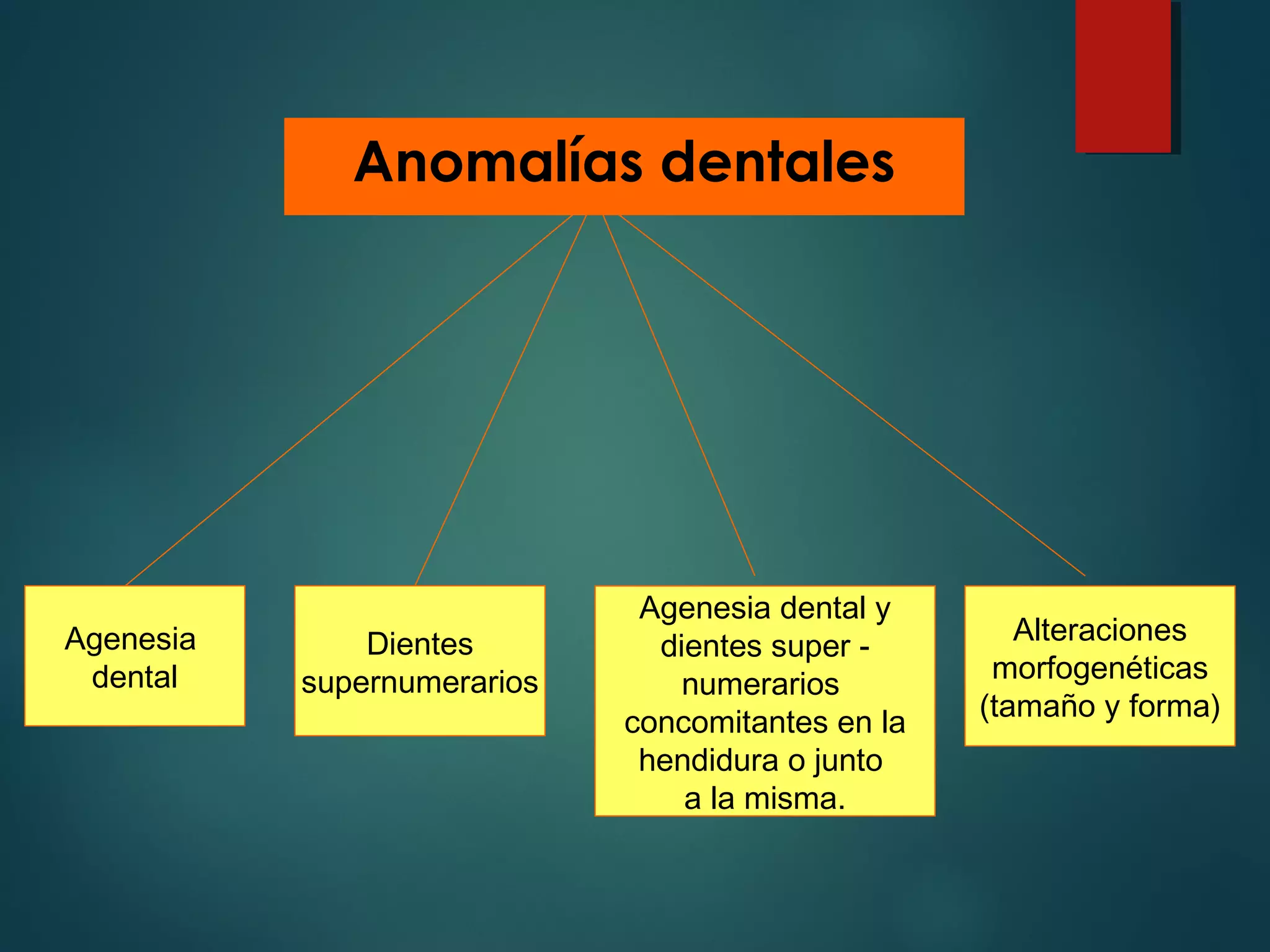 Anomalías dentales

Agenesia dental

Dientes supernumerarios

Agenesia dental y dientes super - numerarios concomitantes en la hendidura o junto a la misma.

Alteraciones morfogenéticas (tamaño y forma)